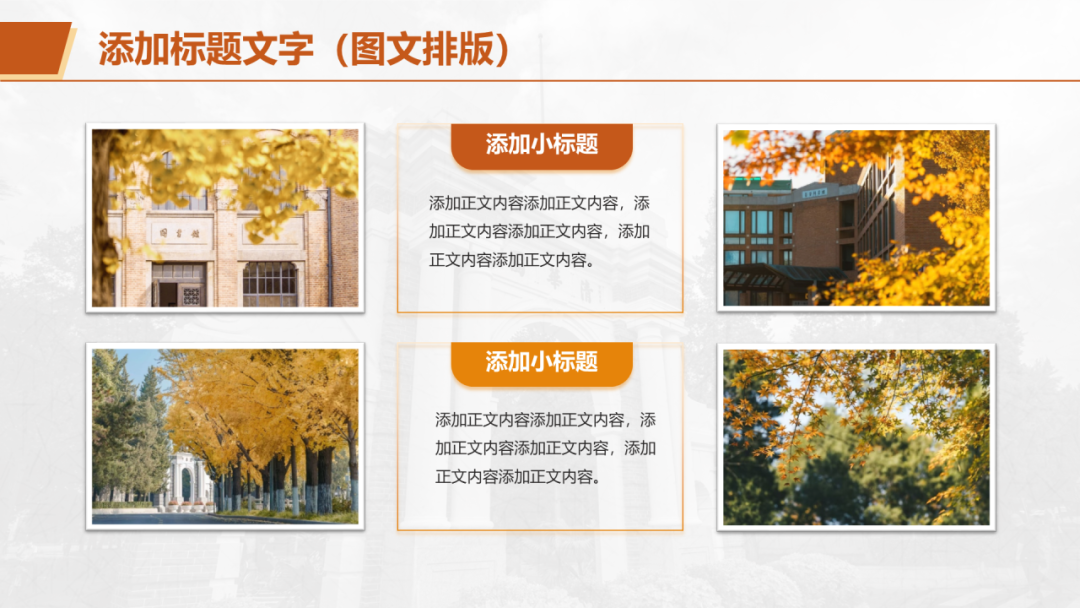 添加标题文字（图文排版）

添加小标题

添加正文内容添加正文内容，添加正文内容添加正文内容，添加正文内容添加正文内容。

添加小标题

添加正文内容添加正文内容，添加正文内容添加正文内容，添加正文内容添加正文内容。